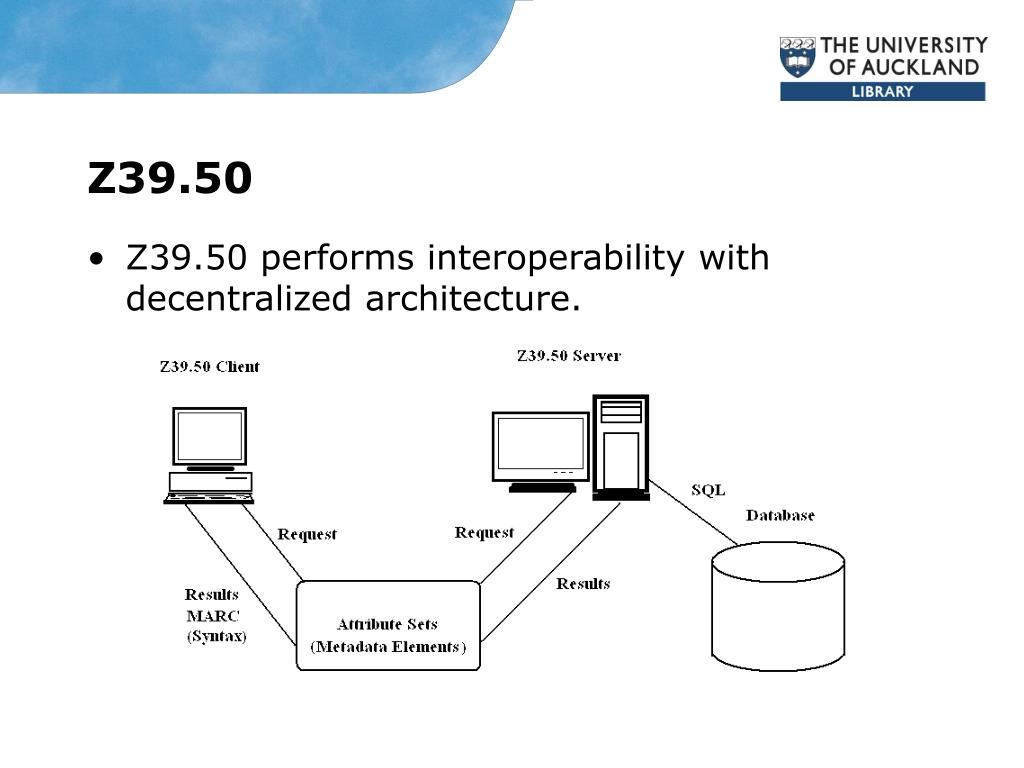 THE UNIVERSITY OF AUCKLAND
LIBRARY

Z39.50

• Z39.50 performs interoperability with decentralized architecture.

Z39.50 Client

Z39.50 Server

Request

Request

SQL

Database

Results
MARC
(Syntax)

Results

Attribute Sets
(Metadata Elements)